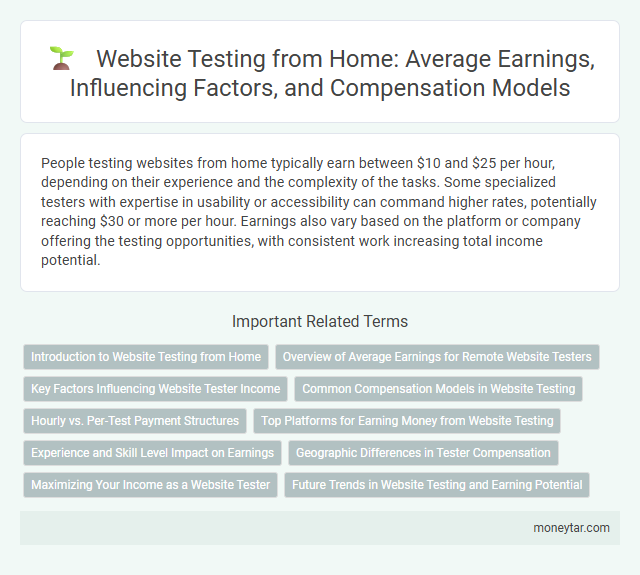 Website Testing from Home: Average Earnings, Influencing Factors, and Compensation Models

People testing websites from home typically earn between \$10 and \$25 per hour, depending on their experience and the complexity of the tasks. Some specialized testers with expertise in usability or accessibility can command higher rates, potentially reaching \$30 or more per hour. Earnings also vary based on the platform or company offering the testing opportunities, with consistent work increasing total income potential.

Important Related Terms

Introduction to Website Testing from Home

Overview of Average Earnings for Remote Website Testers

Key Factors Influencing Website Tester Income

Common Compensation Models in Website Testing

Hourly vs. Per-Test Payment Structures

Top Platforms for Earning Money from Website Testing

Experience and Skill Level Impact on Earnings

Geographic Differences in Tester Compensation

Maximizing Your Income as a Website Tester

Future Trends in Website Testing and Earning Potential

moneytar.com